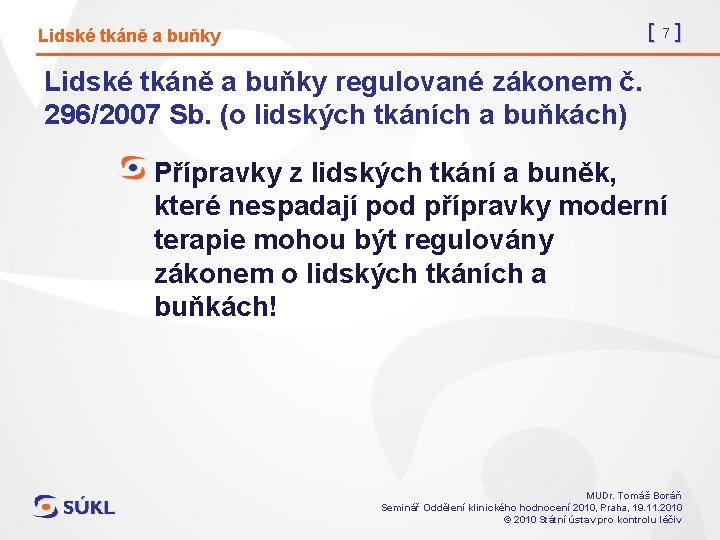 Lidské tkáně a buňky

[ 7 ]

Lidské tkáně a buňky regulované zákonem č. 296/2007 Sb. (o lidských tkáních a buňkách)

Přípravky z lidských tkání a buněk, které nespadají pod přípravky moderní terapie mohou být regulovány zákonem o lidských tkáních a buňkách!

SÚKL

MUDr. Tomáš Boráň
Seminář Oddělení klinického hodnocení 2010, Praha, 19.11.2010
© 2010 Státní ústav pro kontrolu léčiv